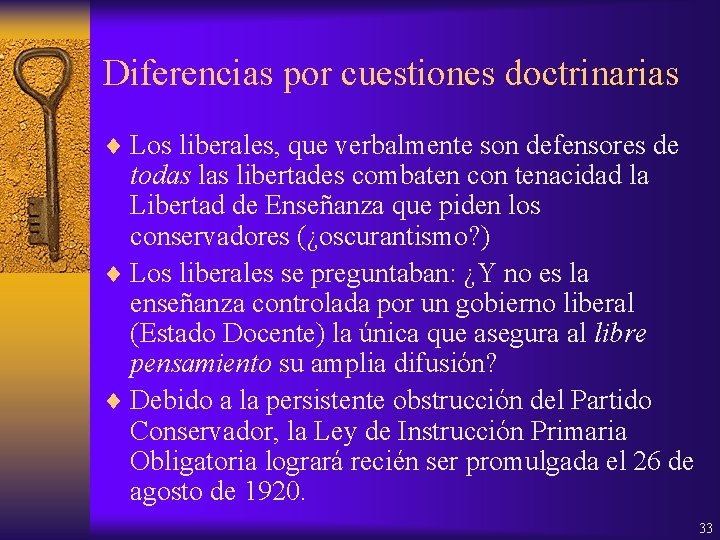 Diferencias por cuestiones doctrinarias

♦ Los liberales, que verbalmente son defensores de todas las libertades combaten con tenacidad la Libertad de Enseñanza que piden los conservadores (¿oscurantismo?)

♦ Los liberales se preguntaban: ¿Y no es la enseñanza controlada por un gobierno liberal (Estado Docente) la única que asegura al libre pensamiento su amplia difusión?

♦ Debido a la persistente obstrucción del Partido Conservador, la Ley de Instrucción Primaria Obligatoria logrará recién ser promulgada el 26 de agosto de 1920.

33